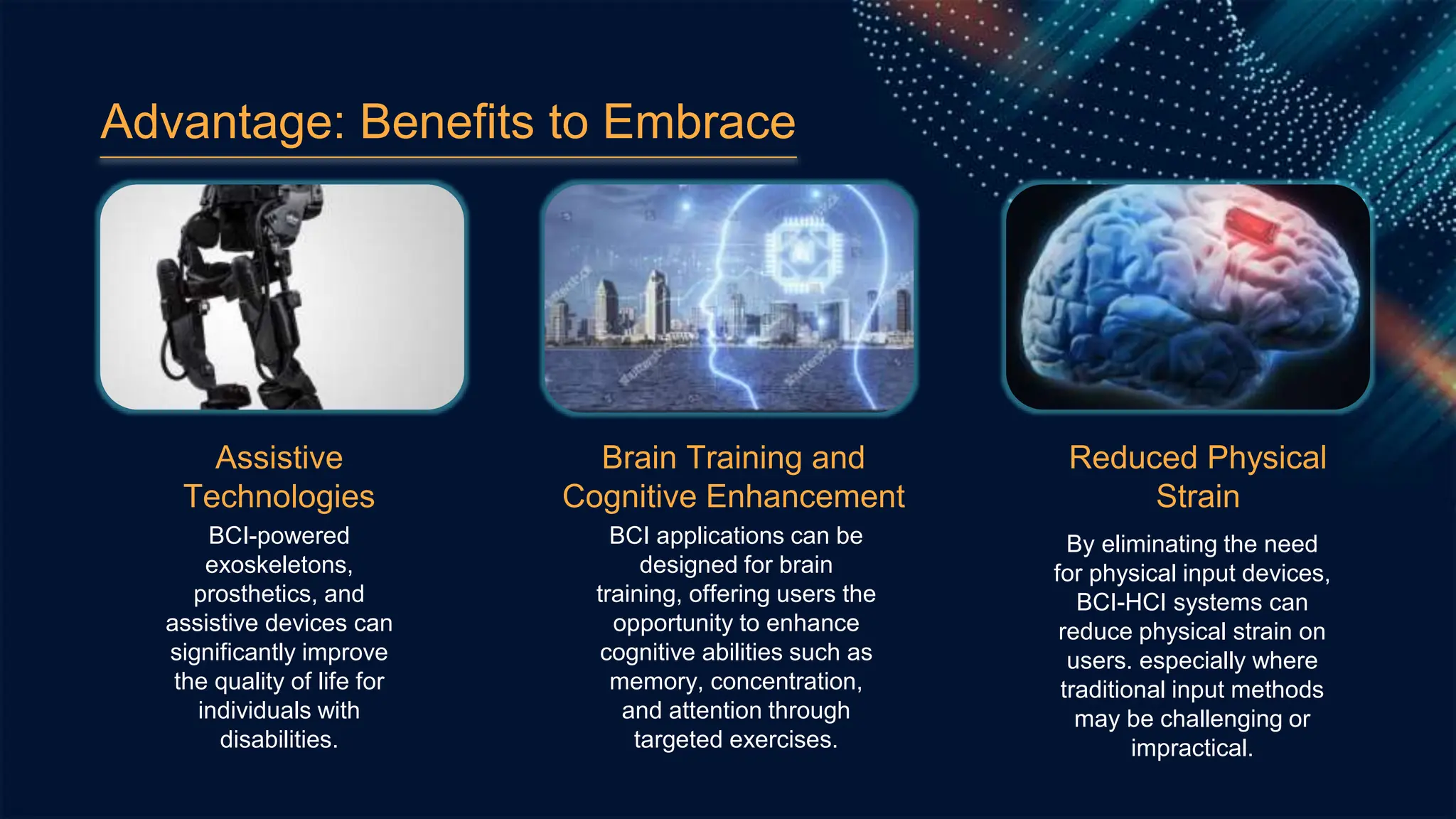 Advantage: Benefits to Embrace

Assistive Technologies

BCI-powered exoskeletons, prosthetics, and assistive devices can significantly improve the quality of life for individuals with disabilities.

Brain Training and Cognitive Enhancement

BCI applications can be designed for brain training, offering users the opportunity to enhance cognitive abilities such as memory, concentration, and attention through targeted exercises.

Reduced Physical Strain

By eliminating the need for physical input devices, BCI-HCI systems can reduce physical strain on users. especially where traditional input methods may be challenging or impractical.